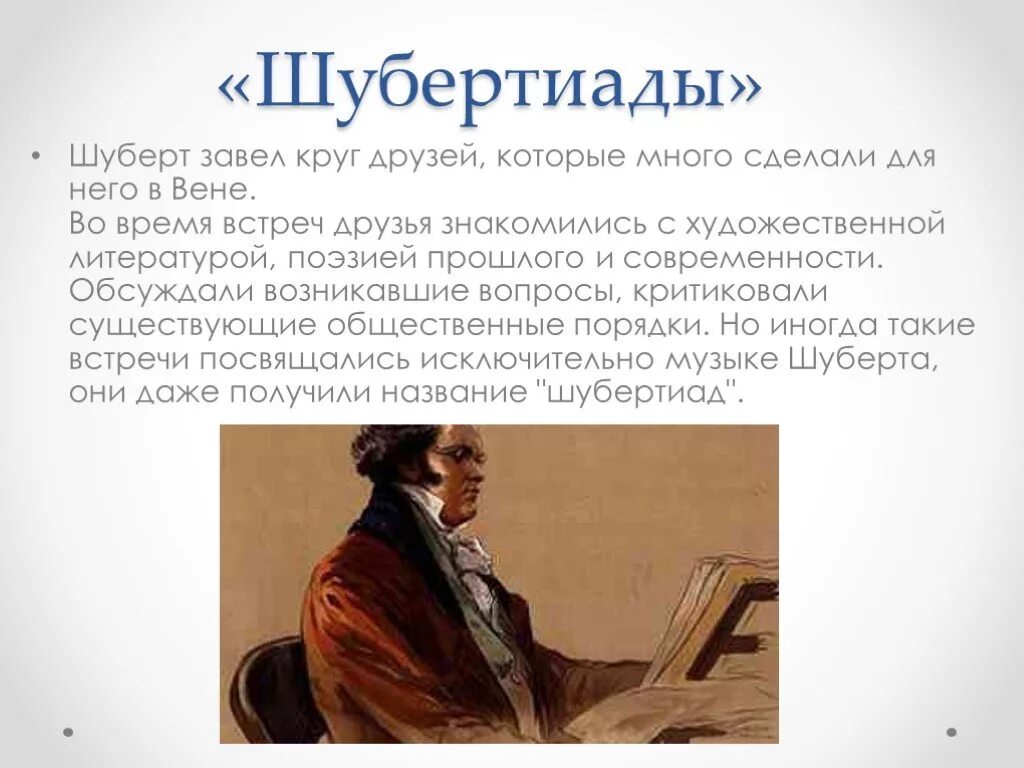 «Шубертиады»

• Шуберт завел круг друзей, которые много сделали для него в Вене.
Во время встреч друзья знакомились с художественной литературой, поэзией прошлого и современности. Обсуждали возникавшие вопросы, критиковали существующие общественные порядки. Но иногда такие встречи посвящались исключительно музыке Шуберта, они даже получили название "шубертиад".